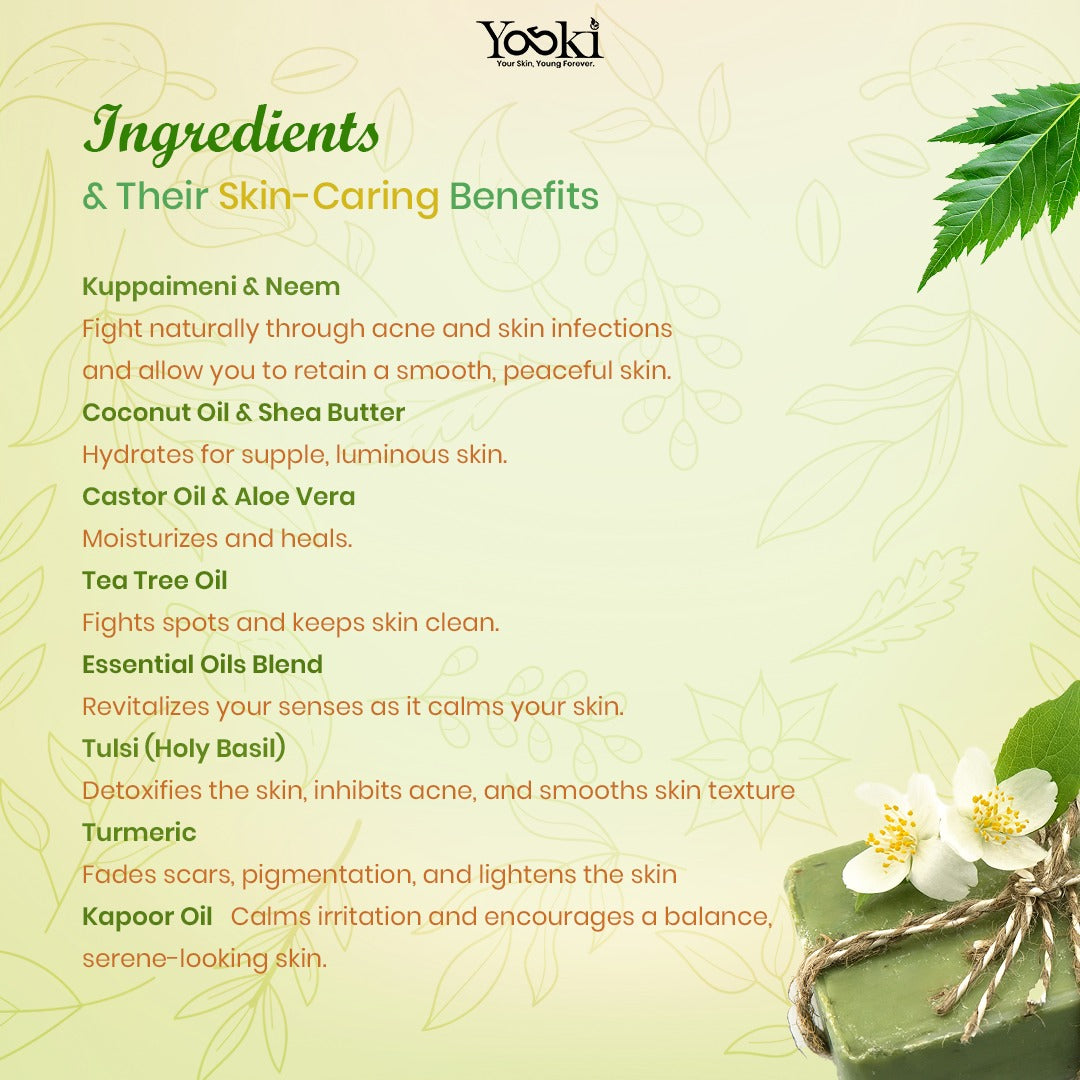 Yooki
Your Skin, Young Forever.

Ingredients
& Their Skin-Caring Benefits

Kuppaimeni & Neem
Fight naturally through acne and skin infections and allow you to retain a smooth, peaceful skin.
Coconut Oil & Shea Butter
Hydrates for supple, luminous skin.
Castor Oil & Aloe Vera
Moisturizes and heals.
Tea Tree Oil
Fights spots and keeps skin clean.
Essential Oils Blend
Revitalizes your senses as it calms your skin.
Tulsi (Holy Basil)
Detoxifies the skin, inhibits acne, and smooths skin texture
Turmeric
Fades scars, pigmentation, and lightens the skin
Kapoor Oil Calms irritation and encourages a balance, serene-looking skin.